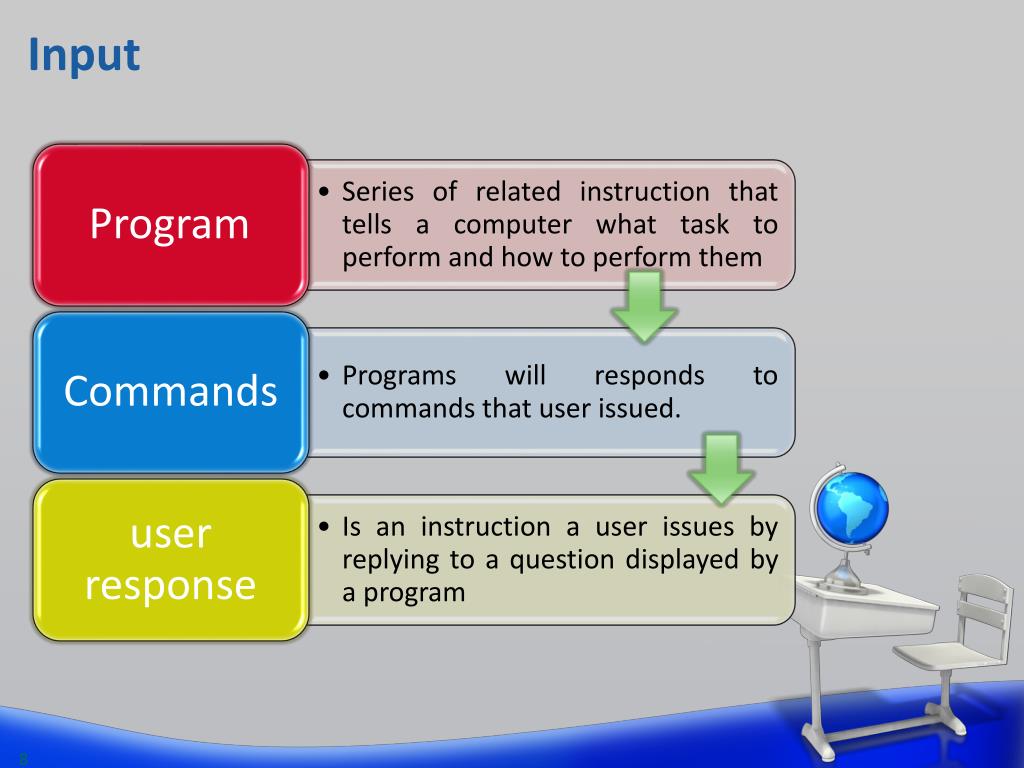 Input

Program

• Series of related instruction that tells a computer what task to perform and how to perform them

Commands

• Programs will responds to commands that user issued.

user response

• Is an instruction a user issues by replying to a question displayed by a program

8